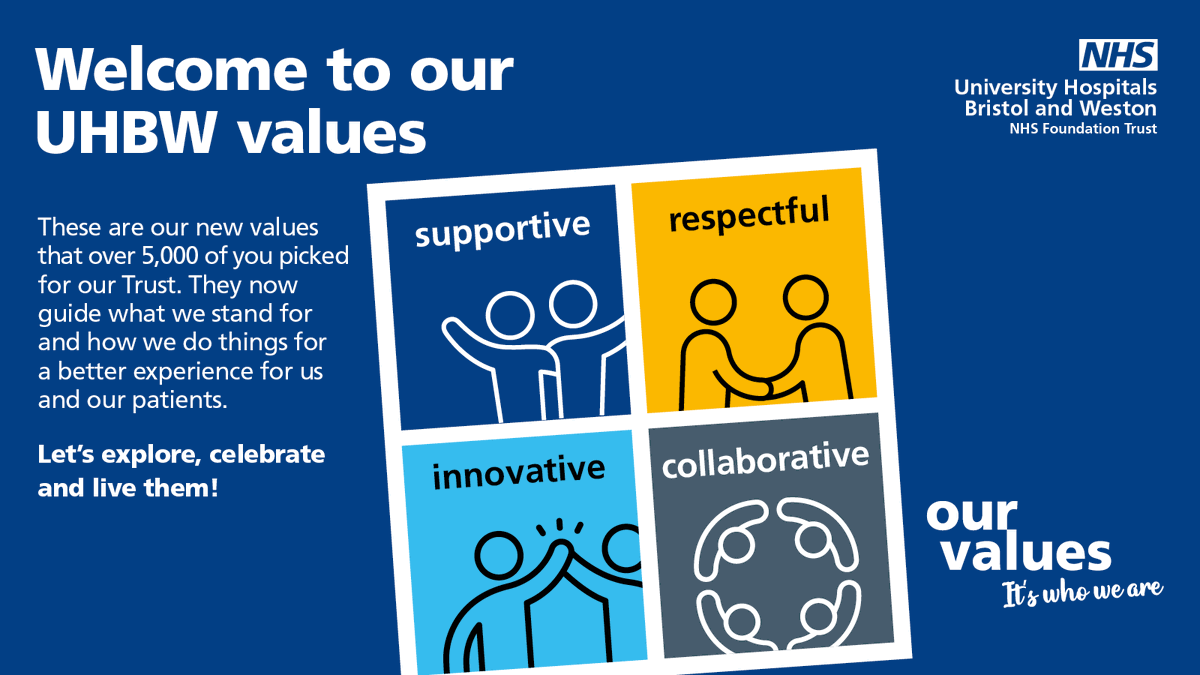 Welcome to our UHBW values

NHS
University Hospitals Bristol and Weston
NHS Foundation Trust

These are our new values that over 5,000 of you picked for our Trust. They now guide what we stand for and how we do things for a better experience for us and our patients.

Let's explore, celebrate and live them!

supportive

respectful

innovative

collaborative

our values
It's who we are